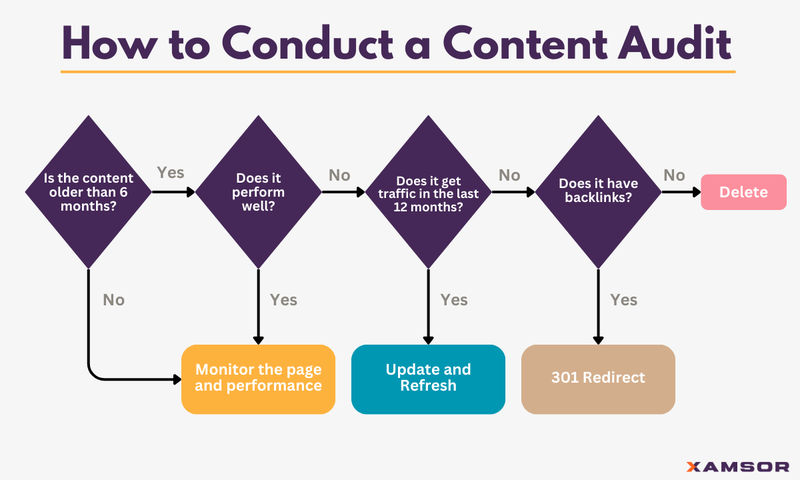 How to Conduct a Content Audit

Is the content older than 6 months?

Yes

Does it perform well?

No

Does it get traffic in the last 12 months?

No

Does it have backlinks?

No

Delete

No

Yes

Yes

Yes

Monitor the page and performance

Update and Refresh

301 Redirect

XAMSOR